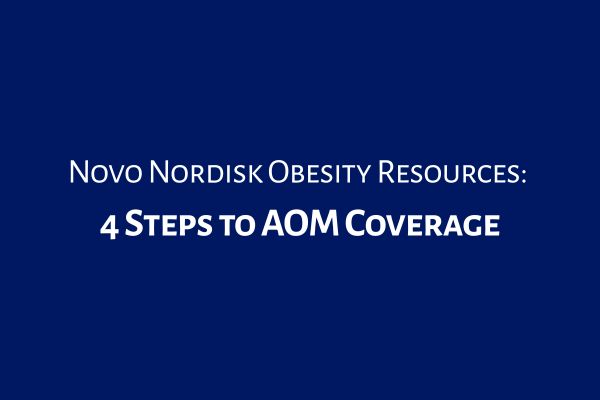 Novo Nordisk Obesity Resources:
4 Steps to AOM Coverage